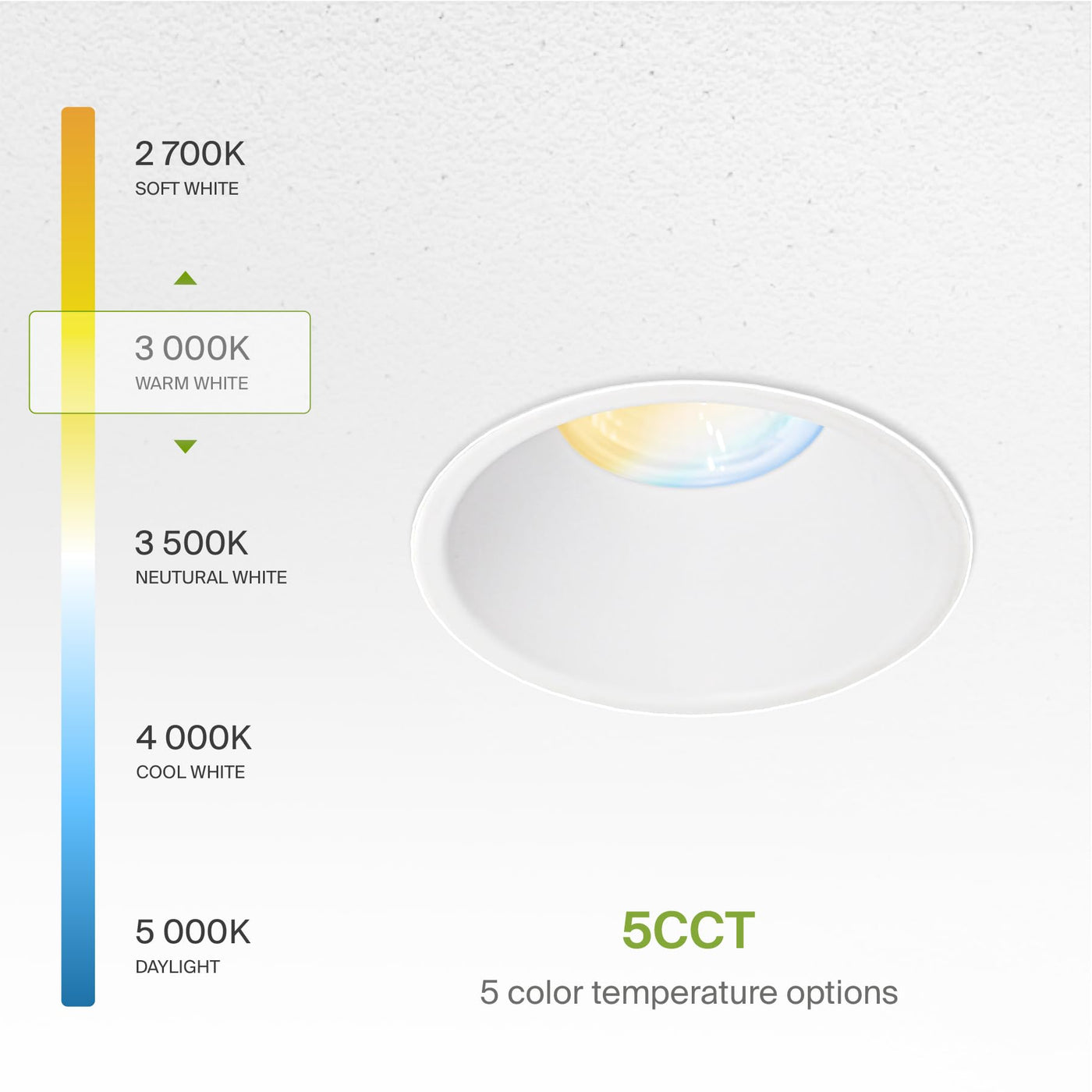 2 700K
SOFT WHITE

3 000K
WARM WHITE

3 500K
NEUTURAL WHITE

4 000K
COOL WHITE

5 000K
DAYLIGHT

5CCT
5 color temperature options